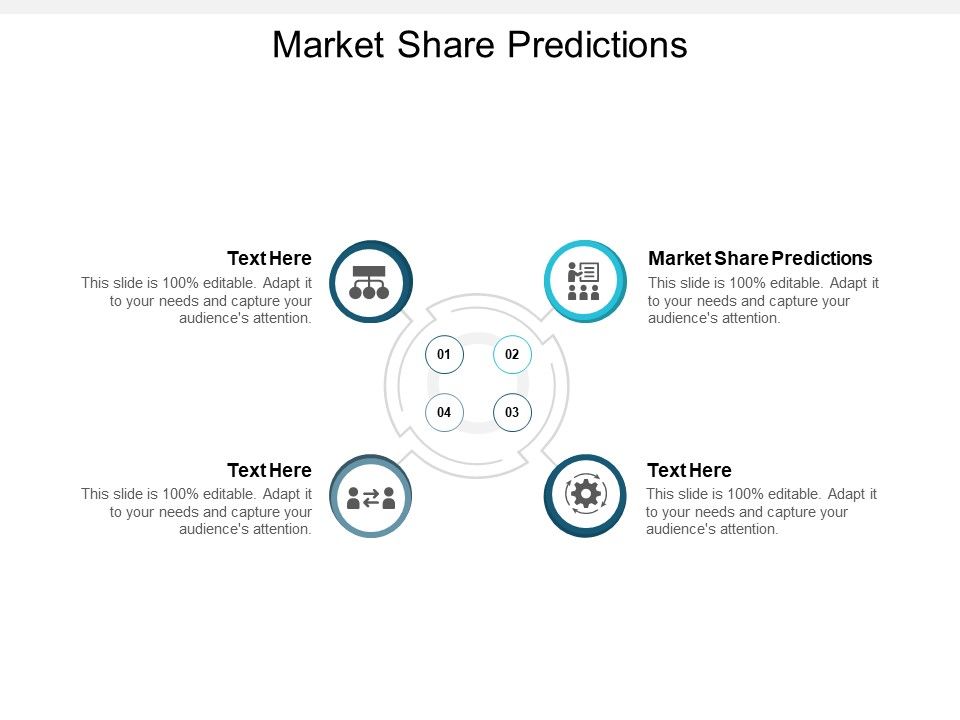 Market Share Predictions

Text Here
This slide is 100% editable. Adapt it to your needs and capture your audience's attention.

Market Share Predictions
This slide is 100% editable. Adapt it to your needs and capture your audience's attention.

01

02

04

03

Text Here
This slide is 100% editable. Adapt it to your needs and capture your audience's attention.

Text Here
This slide is 100% editable. Adapt it to your needs and capture your audience's attention.